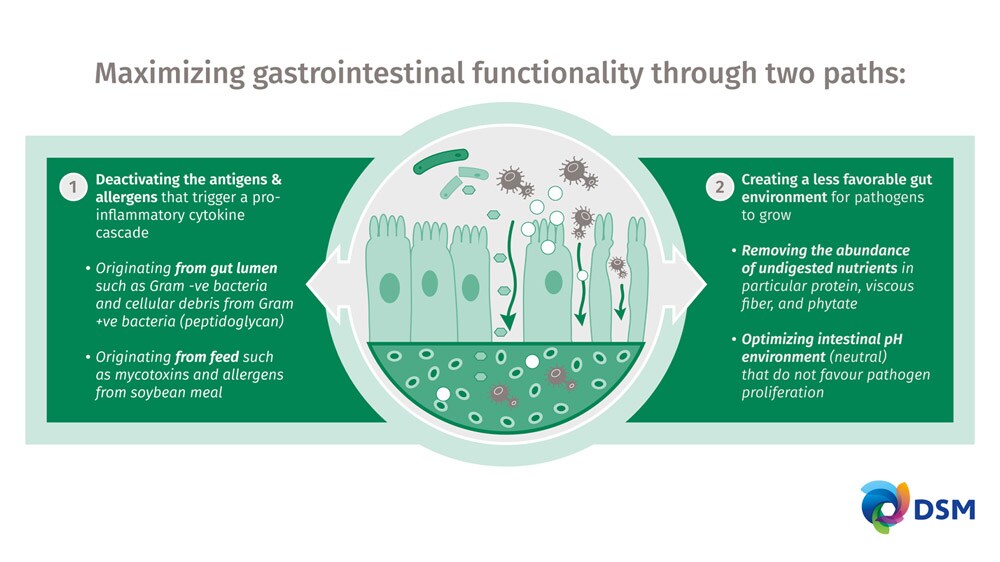 Maximizing gastrointestinal functionality through two paths:

1 Deactivating the antigens & allergens that trigger a pro-inflammatory cytokine cascade

• Originating from gut lumen such as Gram -ve bacteria and cellular debris from Gram +ve bacteria (peptidoglycan)

• Originating from feed such as mycotoxins and allergens from soybean meal

2 Creating a less favorable gut environment for pathogens to grow

• Removing the abundance of undigested nutrients in particular protein, viscous fiber, and phytate

• Optimizing intestinal pH environment (neutral) that do not favour pathogen proliferation

DSM